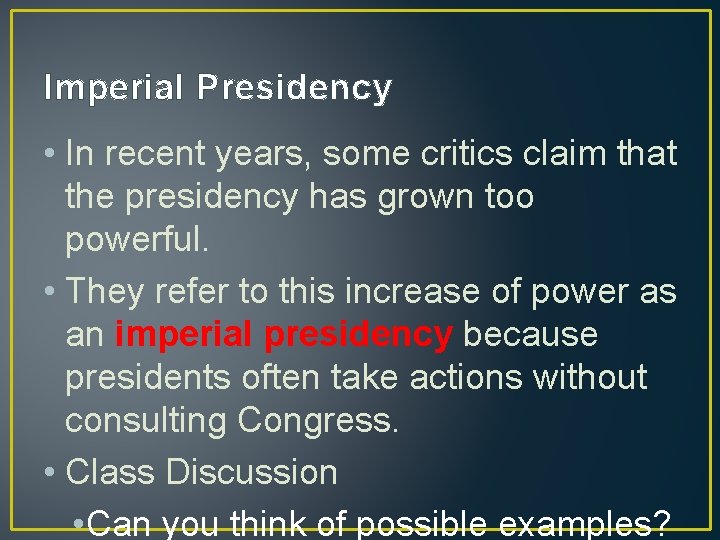 Imperial Presidency

• In recent years, some critics claim that the presidency has grown too powerful.

• They refer to this increase of power as an imperial presidency because presidents often take actions without consulting Congress.

• Class Discussion

• Can you think of possible examples?